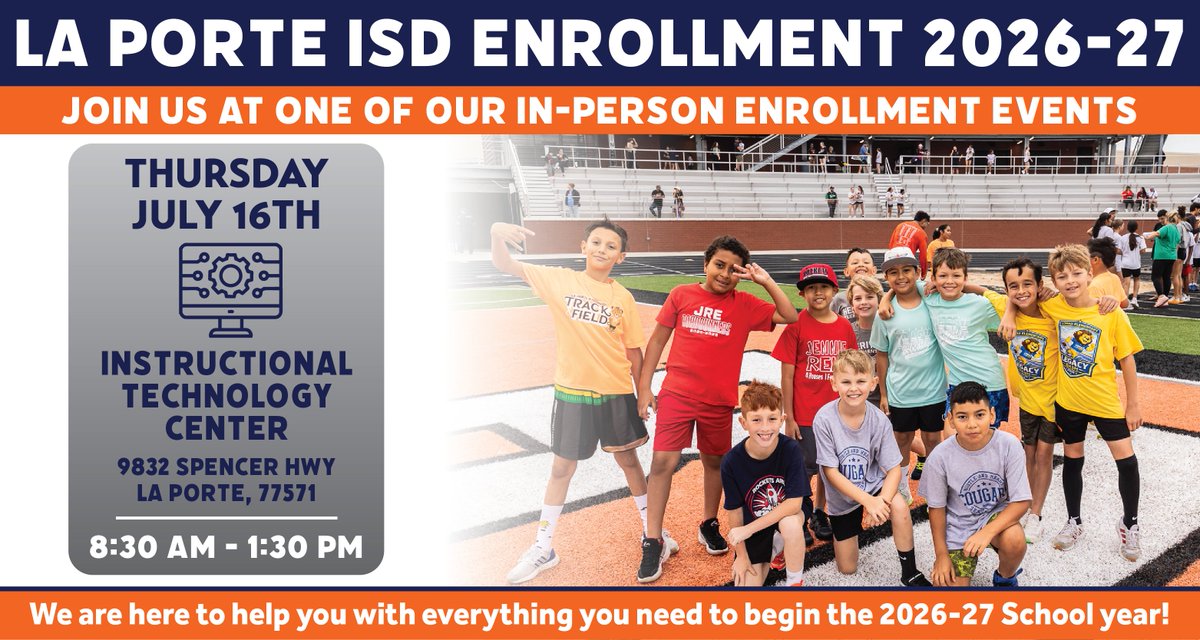 LA PORTE ISD ENROLLMENT 2026-27

JOIN US AT ONE OF OUR IN-PERSON ENROLLMENT EVENTS

THURSDAY JULY 16TH

INSTRUCTIONAL TECHNOLOGY CENTER

9832 SPENCER HWY
LA PORTE, 77571

8:30 AM - 1:30 PM

TRACK FIELD
JRE
JENNIE REID
LEGACY
LEGACY
COUGAR
COUGAR

We are here to help you with everything you need to begin the 2026-27 School year!